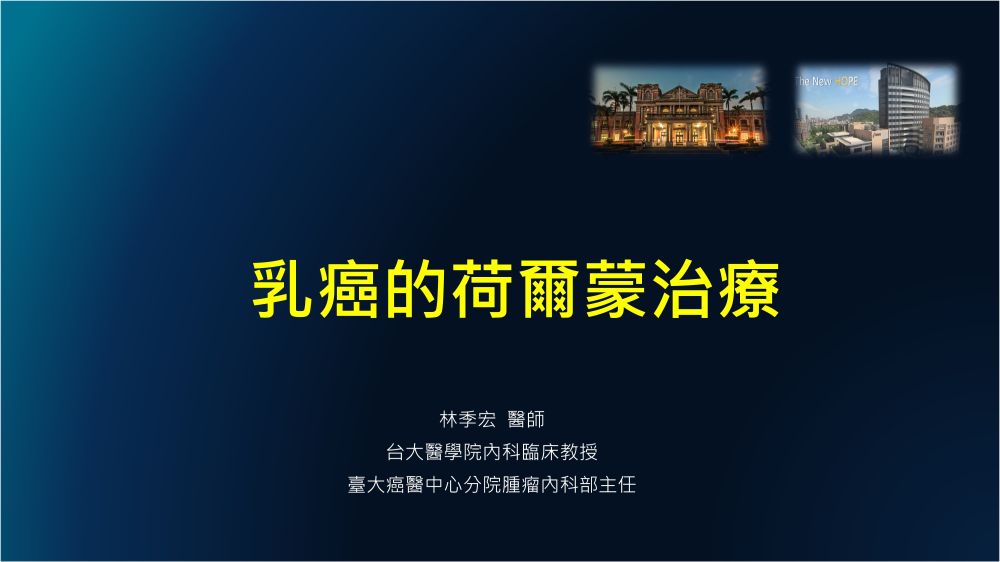 The New HOPE

乳癌的荷爾蒙治療

林季宏 醫師
台大醫學院內科臨床教授
臺大癌醫中心分院腫瘤內科部主任